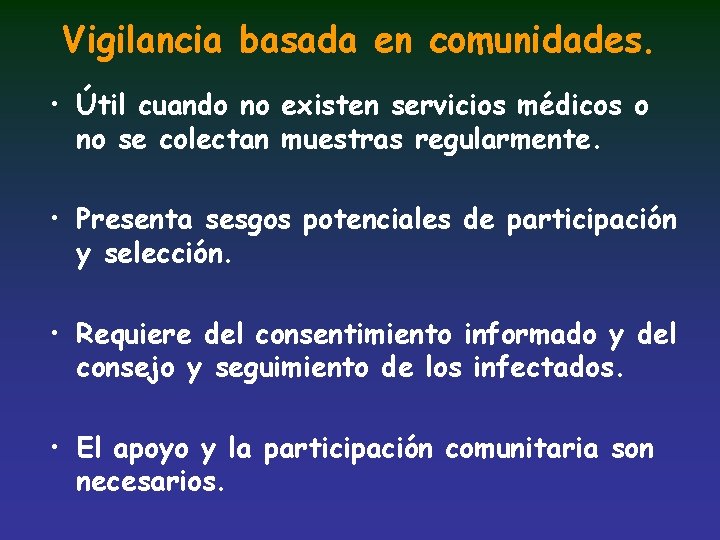 Vigilancia basada en comunidades.

• Útil cuando no existen servicios médicos o no se colectan muestras regularmente.

• Presenta sesgos potenciales de participación y selección.

• Requiere del consentimiento informado y del consejo y seguimiento de los infectados.

• El apoyo y la participación comunitaria son necesarios.